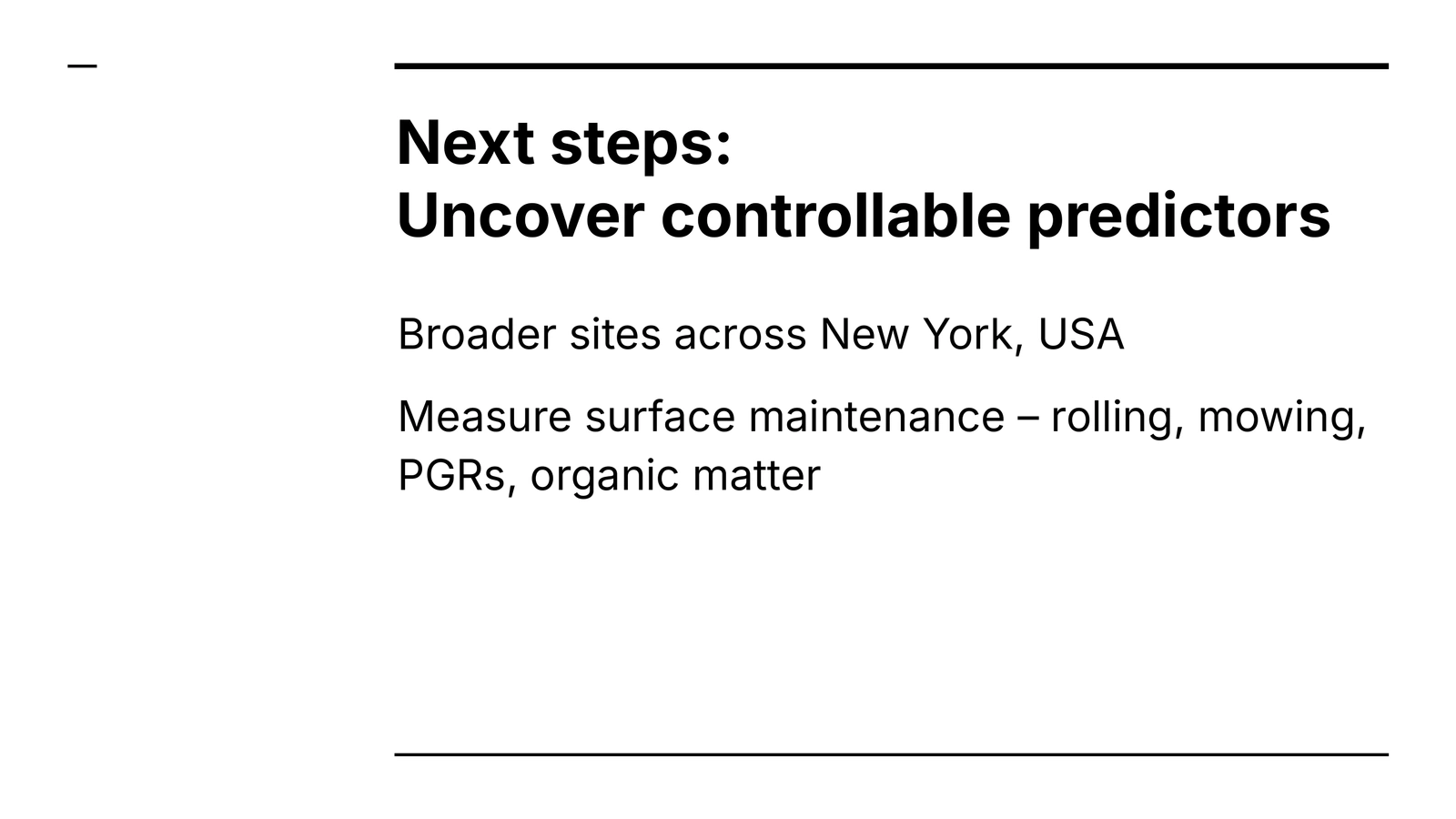 Next steps:
Uncover controllable predictors

Broader sites across New York, USA

Measure surface maintenance – rolling, mowing, PGRs, organic matter